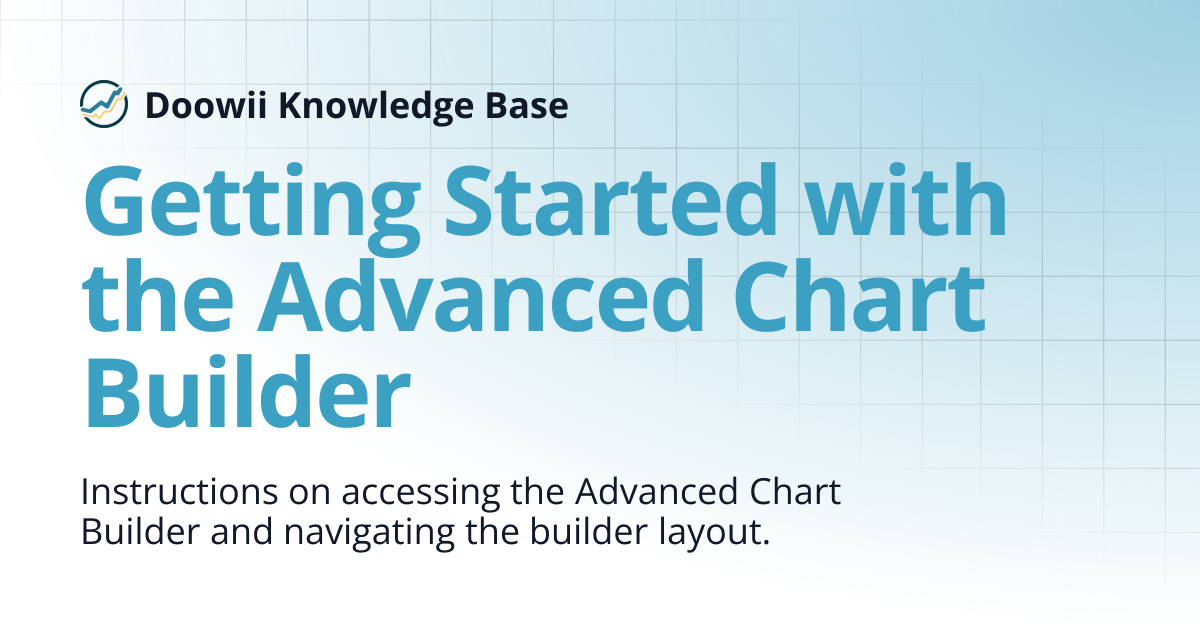 Doowii Knowledge Base

Getting Started with the Advanced Chart Builder

Instructions on accessing the Advanced Chart Builder and navigating the builder layout.